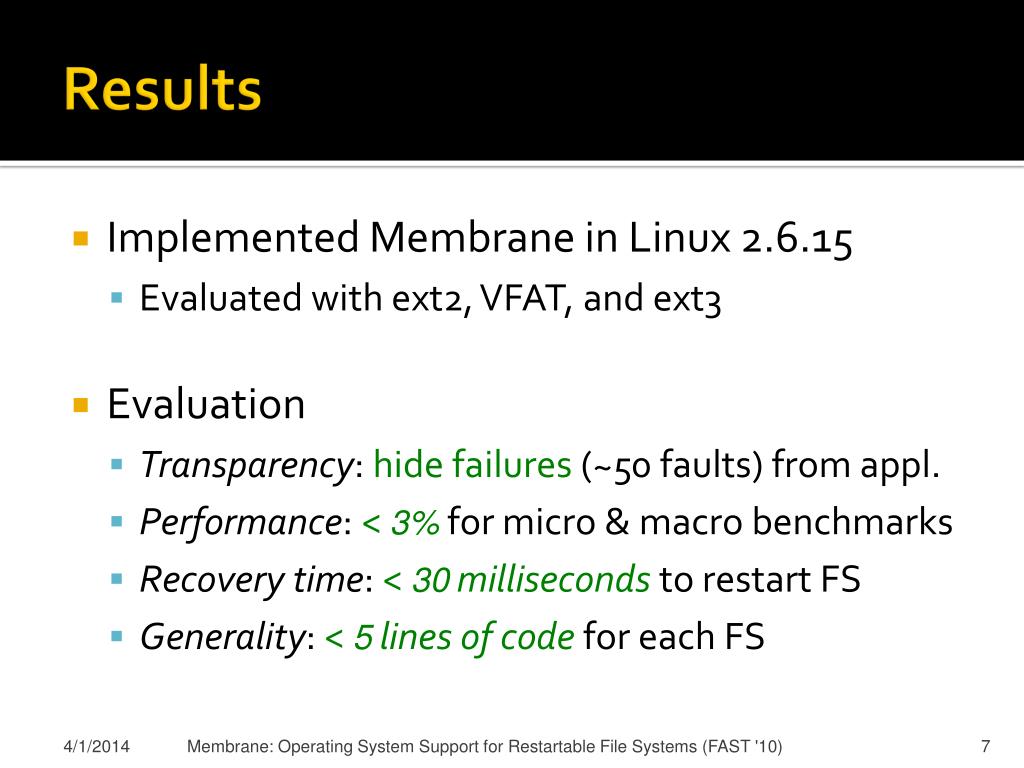 Results

Implemented Membrane in Linux 2.6.15

Evaluated with ext2, VFAT, and ext3

Evaluation

Transparency: hide failures (~50 faults) from appl.

Performance: < 3% for micro & macro benchmarks

Recovery time: < 30 milliseconds to restart FS

Generality: < 5 lines of code for each FS

4/1/2014

Membrane: Operating System Support for Restartable File Systems (FAST '10)

7